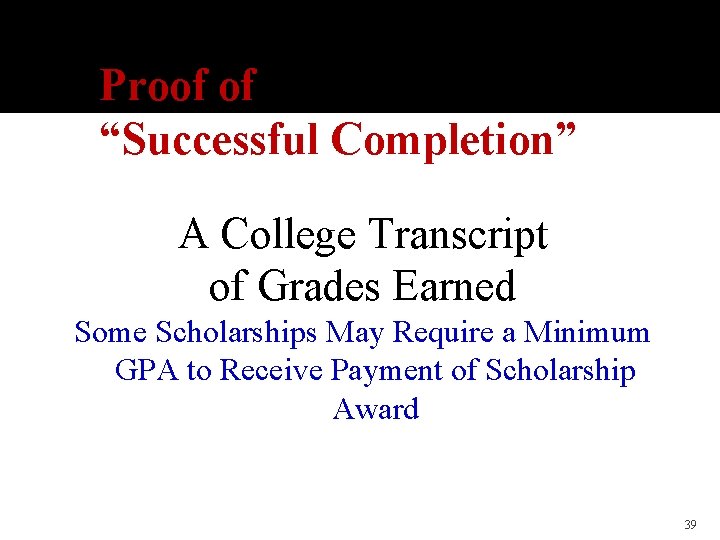 Proof of
“Successful Completion”

A College Transcript of Grades Earned

Some Scholarships May Require a Minimum GPA to Receive Payment of Scholarship Award

39